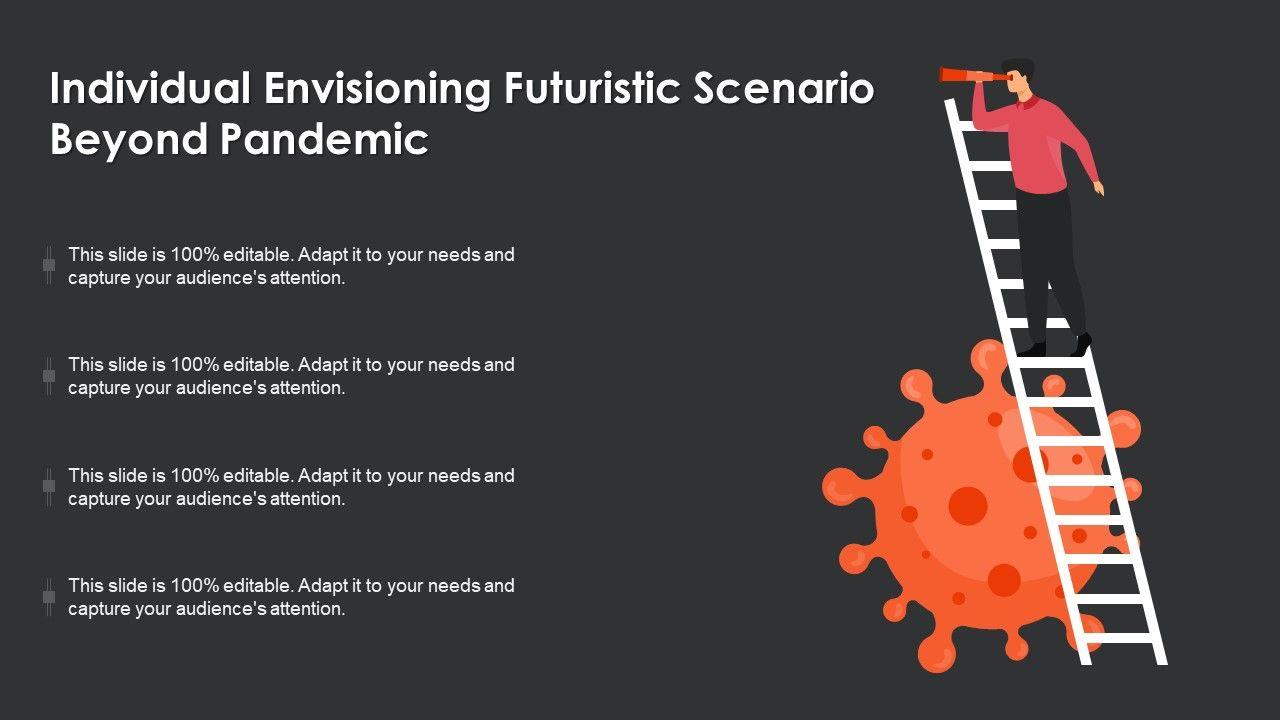 Individual Envisioning Futuristic Scenario Beyond Pandemic

This slide is 100% editable. Adapt it to your needs and capture your audience's attention.

This slide is 100% editable. Adapt it to your needs and capture your audience's attention.

This slide is 100% editable. Adapt it to your needs and capture your audience's attention.

This slide is 100% editable. Adapt it to your needs and capture your audience's attention.